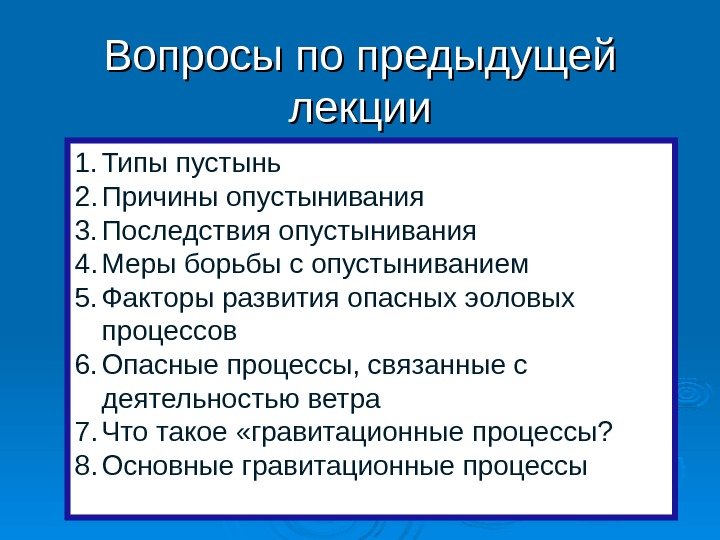 Вопросы по предыдущей лекции

1. Типы пустынь
2. Причины опустынивания
3. Последствия опустынивания
4. Меры борьбы с опустыниванием
5. Факторы развития опасных эоловых процессов
6. Опасные процессы, связанные с деятельностью ветра
7. Что такое «гравитационные процессы?
8. Основные гравитационные процессы